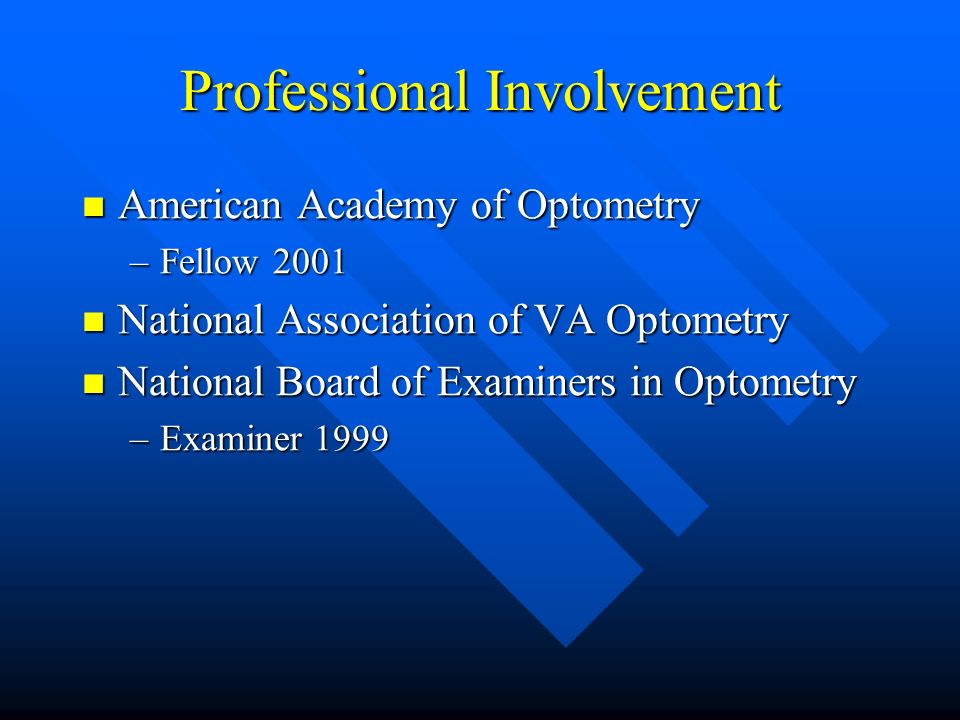 Professional Involvement

- American Academy of Optometry
  – Fellow 2001
- National Association of VA Optometry
- National Board of Examiners in Optometry
  – Examiner 1999